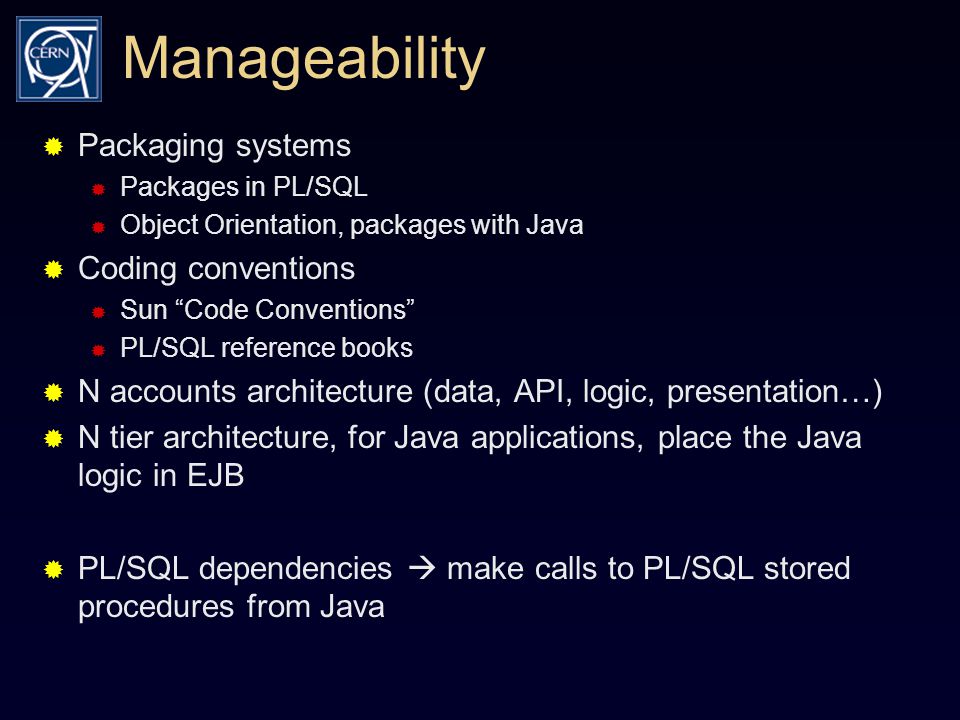 CERN

Manageability

Packaging systems

Packages in PL/SQL

Object Orientation, packages with Java

Coding conventions

Sun “Code Conventions”

PL/SQL reference books

N accounts architecture (data, API, logic, presentation…)

N tier architecture, for Java applications, place the Java logic in EJB

PL/SQL dependencies → make calls to PL/SQL stored procedures from Java